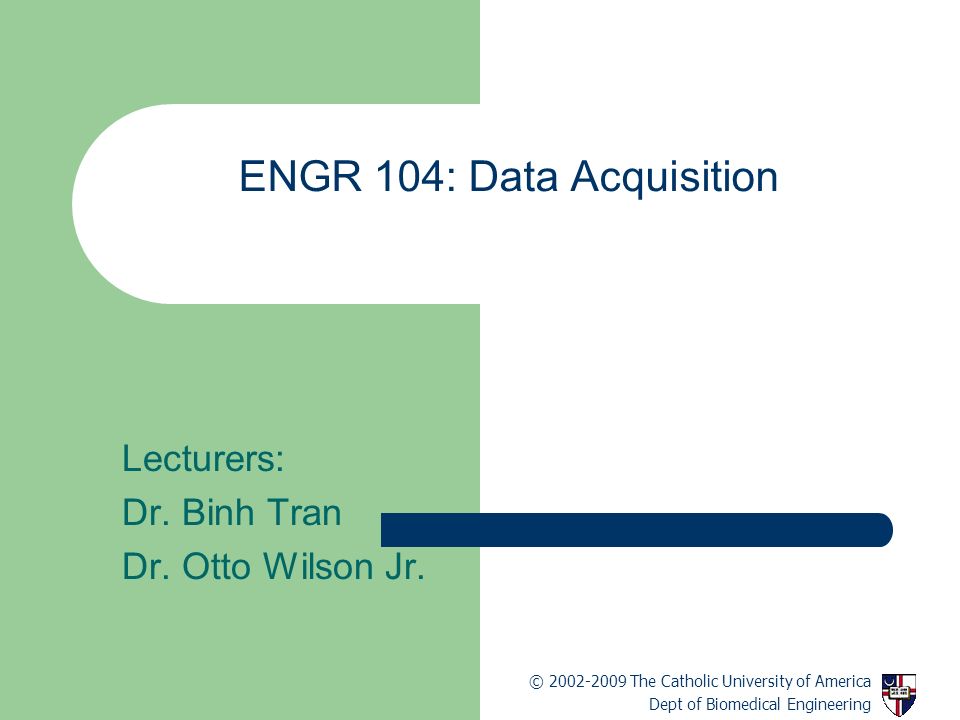 ENGR 104: Data Acquisition

Lecturers:
Dr. Binh Tran
Dr. Otto Wilson Jr.

© 2002-2009 The Catholic University of America
Dept of Biomedical Engineering